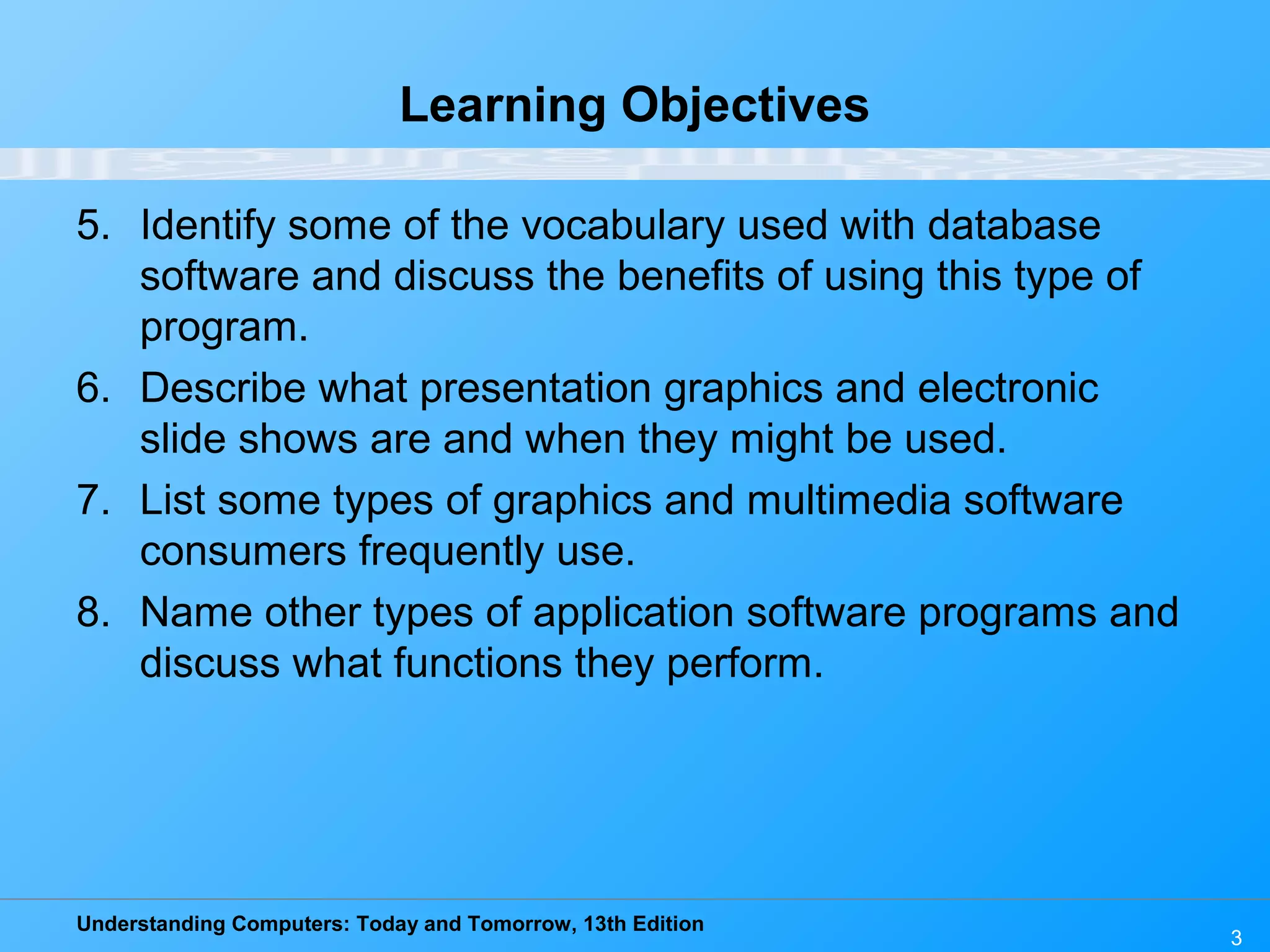 Learning Objectives

5. Identify some of the vocabulary used with database software and discuss the benefits of using this type of program.

6. Describe what presentation graphics and electronic slide shows are and when they might be used.

7. List some types of graphics and multimedia software consumers frequently use.

8. Name other types of application software programs and discuss what functions they perform.

Understanding Computers: Today and Tomorrow, 13th Edition

3